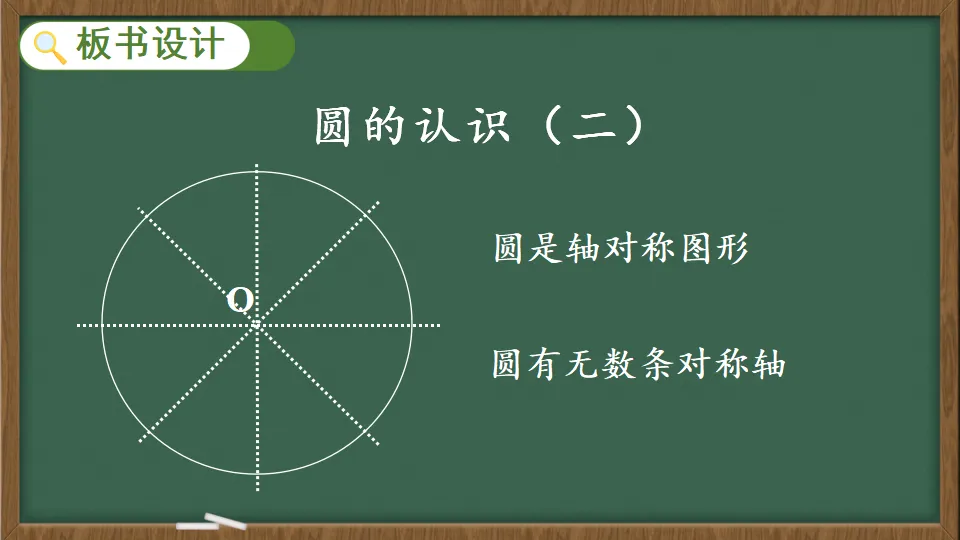 板书设计

圆的认识（二）

O

圆是轴对称图形

圆有无数条对称轴